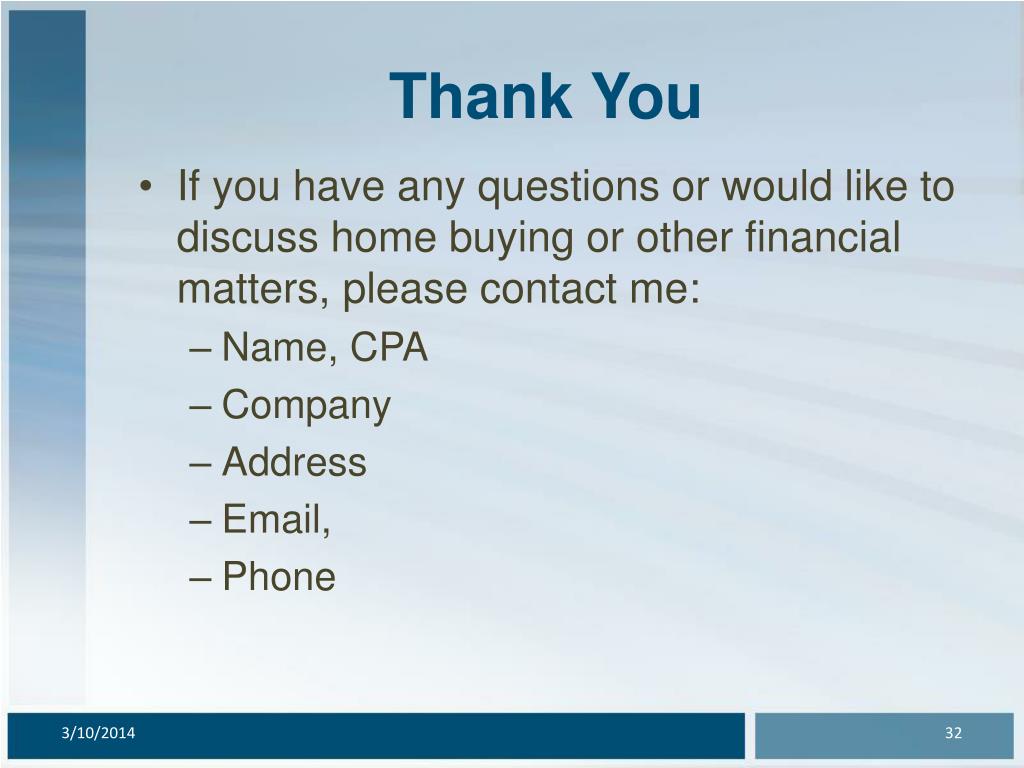 Thank You

• If you have any questions or would like to discuss home buying or other financial matters, please contact me:
– Name, CPA
– Company
– Address
– Email,
– Phone

3/10/2014

32